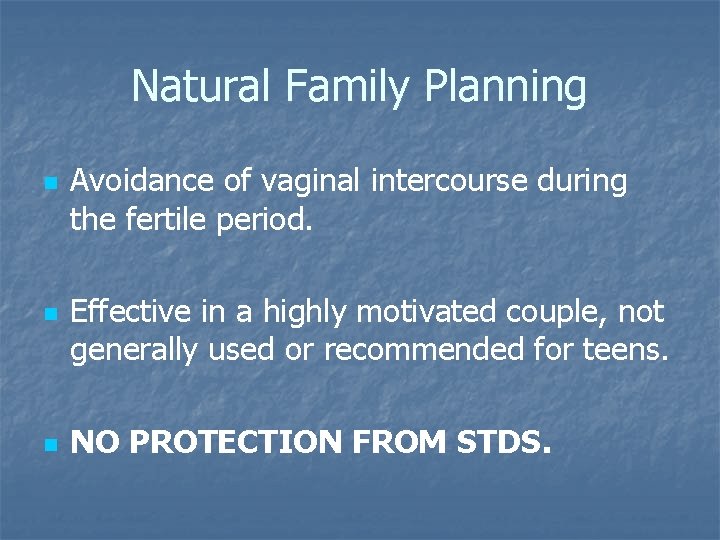 Natural Family Planning

Avoidance of vaginal intercourse during the fertile period.

Effective in a highly motivated couple, not generally used or recommended for teens.

NO PROTECTION FROM STDS.